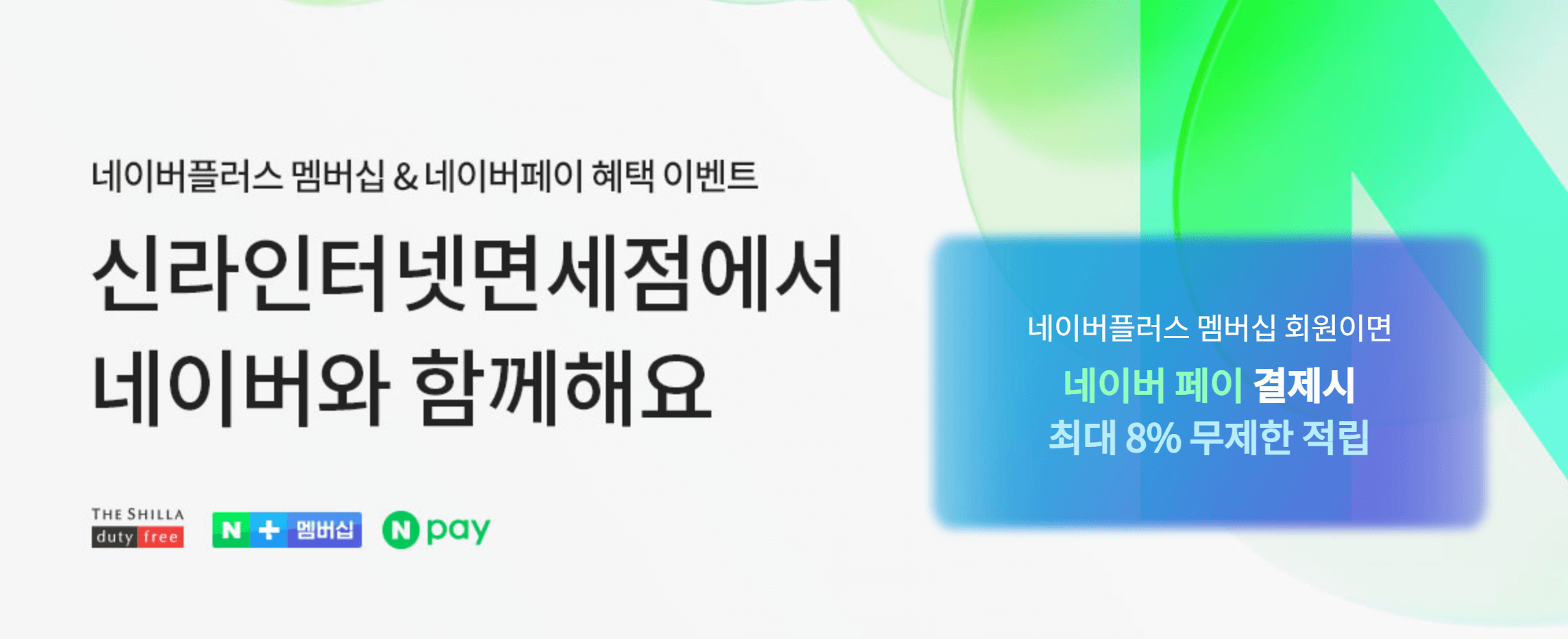 네이버플러스 멤버십 & 네이버페이 혜택 이벤트

신라인터넷면세점에서
네이버와 함께해요

THE SHILLA
duty free

N + 멤버십

N pay

네이버플러스 멤버십 회원이면
네이버 페이 결제시
최대 8% 무제한 적립